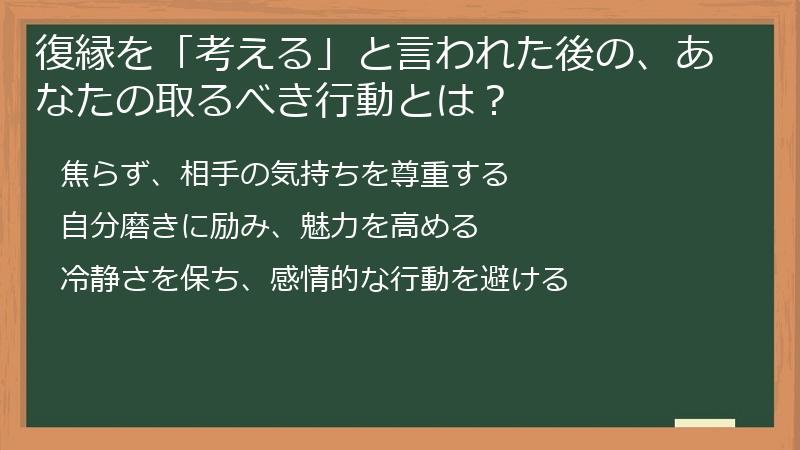 復縁を「考える」と言われた後の、あなたの取るべき行動とは？

焦らず、相手の気持ちを尊重する

自分磨きに励み、魅力を高める

冷静さを保ち、感情的な行動を避ける